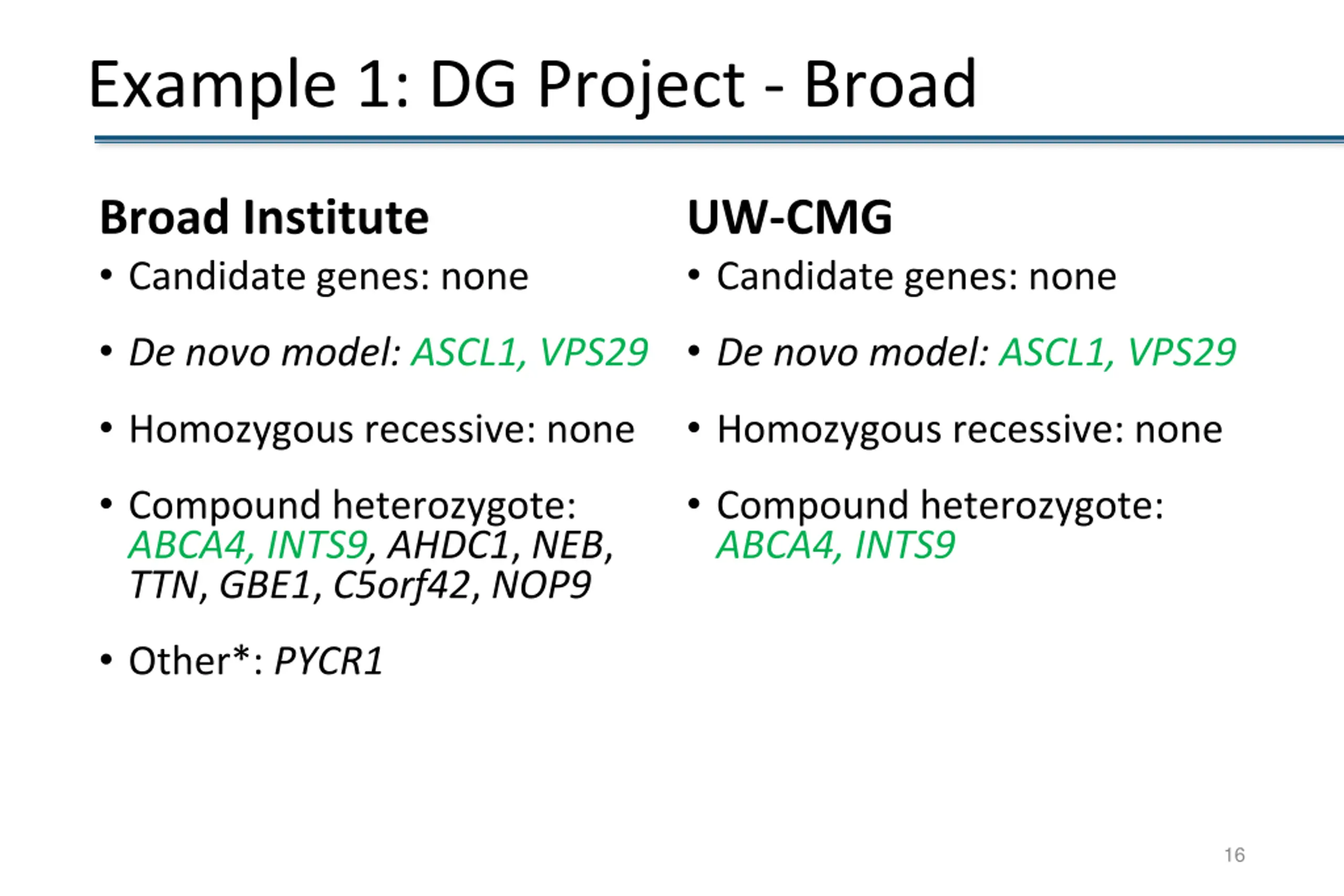 Example 1: DG Project - Broad

Broad Institute

• Candidate genes: none

• De novo model: ASCL1, VPS29

• Homozygous recessive: none

• Compound heterozygote: ABCA4, INTS9, AHDC1, NEB, TTN, GBE1, C5orf42, NOP9

• Other*: PYCR1

UW-CMG

• Candidate genes: none

• De novo model: ASCL1, VPS29

• Homozygous recessive: none

• Compound heterozygote: ABCA4, INTS9

16